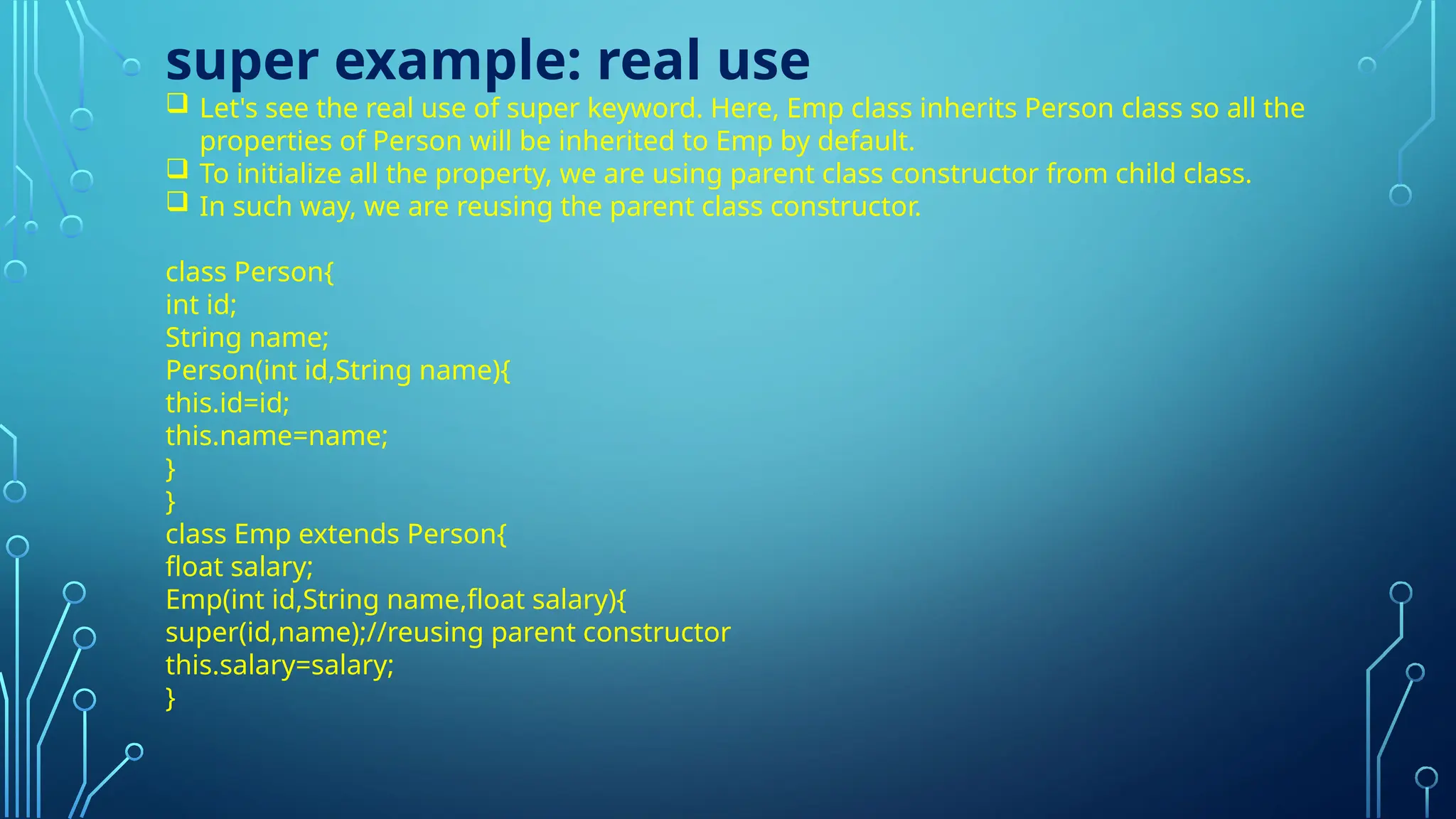 super example: real use

❑ Let's see the real use of super keyword. Here, Emp class inherits Person class so all the properties of Person will be inherited to Emp by default.
❑ To initialize all the property, we are using parent class constructor from child class.
❑ In such way, we are reusing the parent class constructor.

class Person{
int id;
String name;
Person(int id,String name){
this.id=id;
this.name=name;
}
}
class Emp extends Person{
float salary;
Emp(int id,String name,float salary){
super(id,name);//reusing parent constructor
this.salary=salary;
}